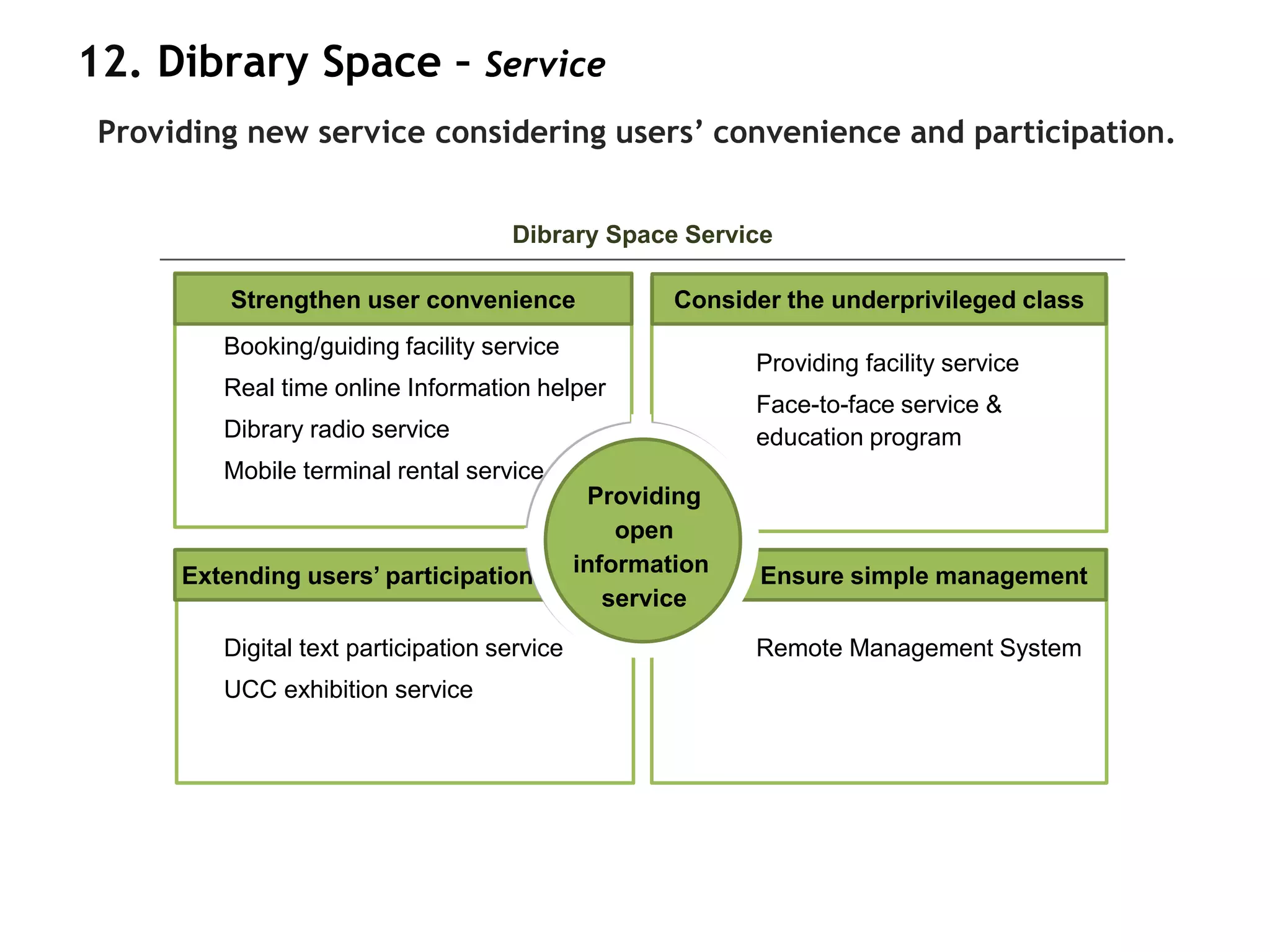 12. Dibrary Space – Service

Providing new service considering users' convenience and participation.

Dibrary Space Service

Strengthen user convenience

Booking/guiding facility service
Real time online Information helper
Dibrary radio service
Mobile terminal rental service

Consider the underprivileged class

Providing facility service
Face-to-face service & education program

Providing open information service

Extending users' participation

Digital text participation service
UCC exhibition service

Ensure simple management

Remote Management System